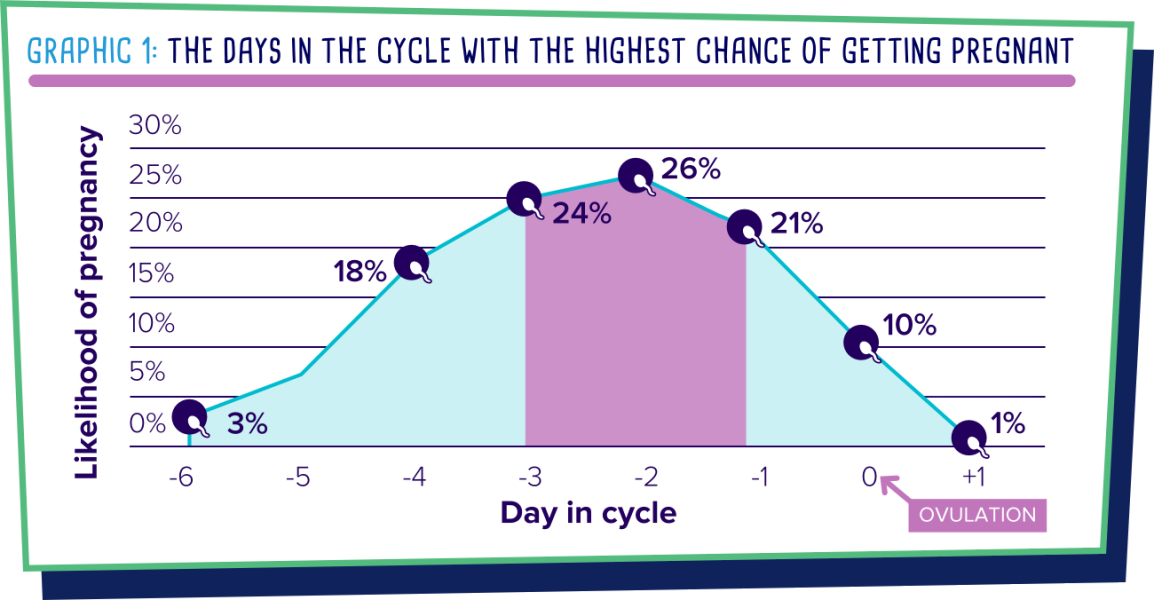 GRAPHIC 1: THE DAYS IN THE CYCLE WITH THE HIGHEST CHANCE OF GETTING PREGNANT

Likelihood of pregnancy

30%
25%
20%
15%
10%
5%
0%

3%
18%
24%
26%
21%
10%
1%

-6
-5
-4
-3
-2
-1
0
+1

Day in cycle

OVULATION